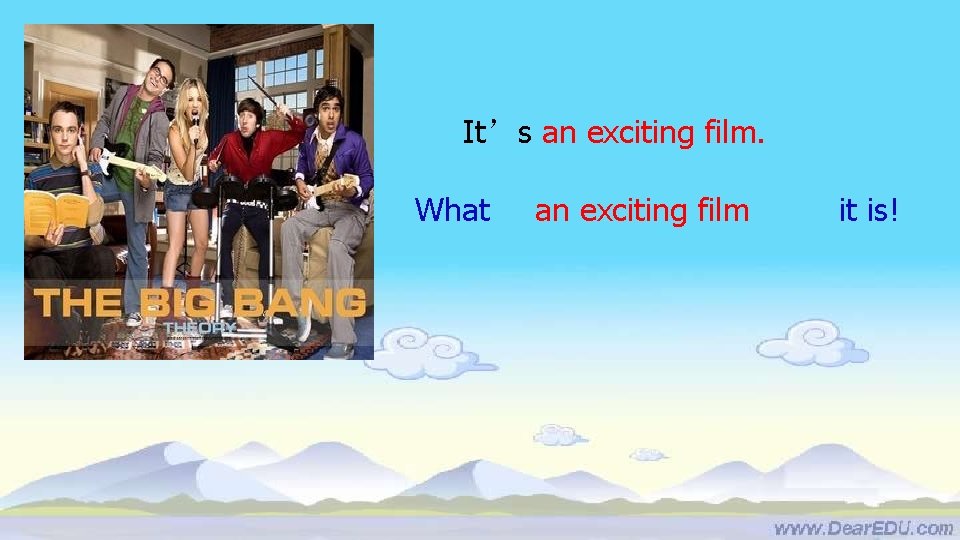 THE BIG BANG
THEORY

It’s an exciting film.

What an exciting film it is!

www.DearEDU.com